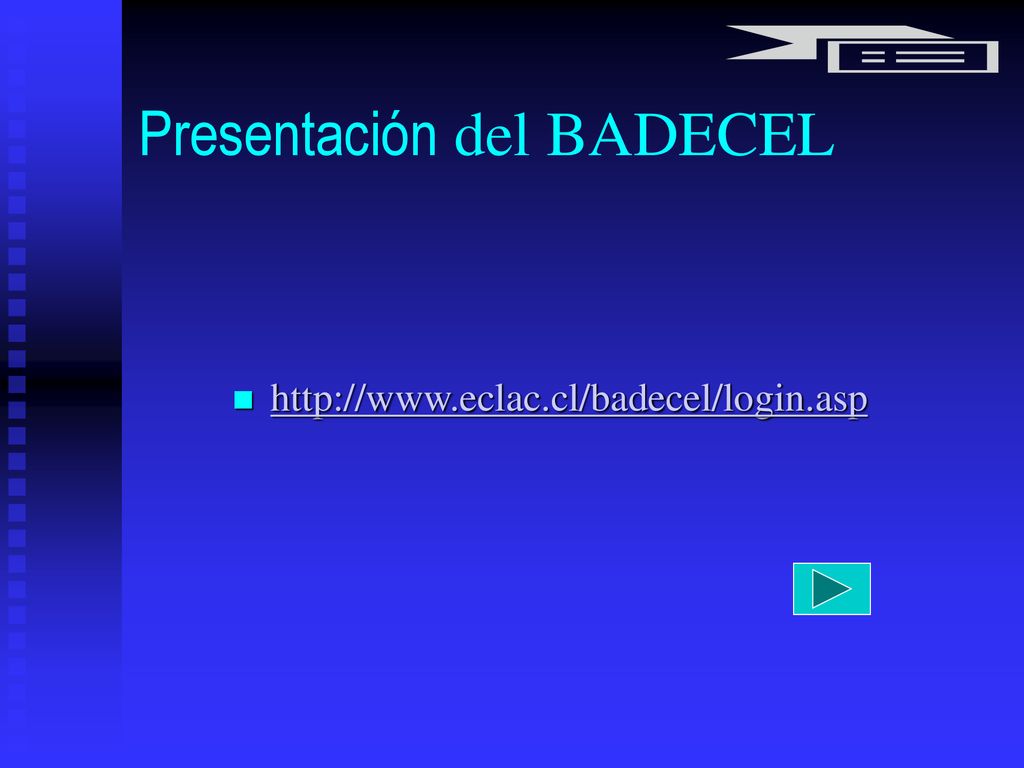 Presentación del BADECEL

http://www.eclac.cl/badecel/login.asp